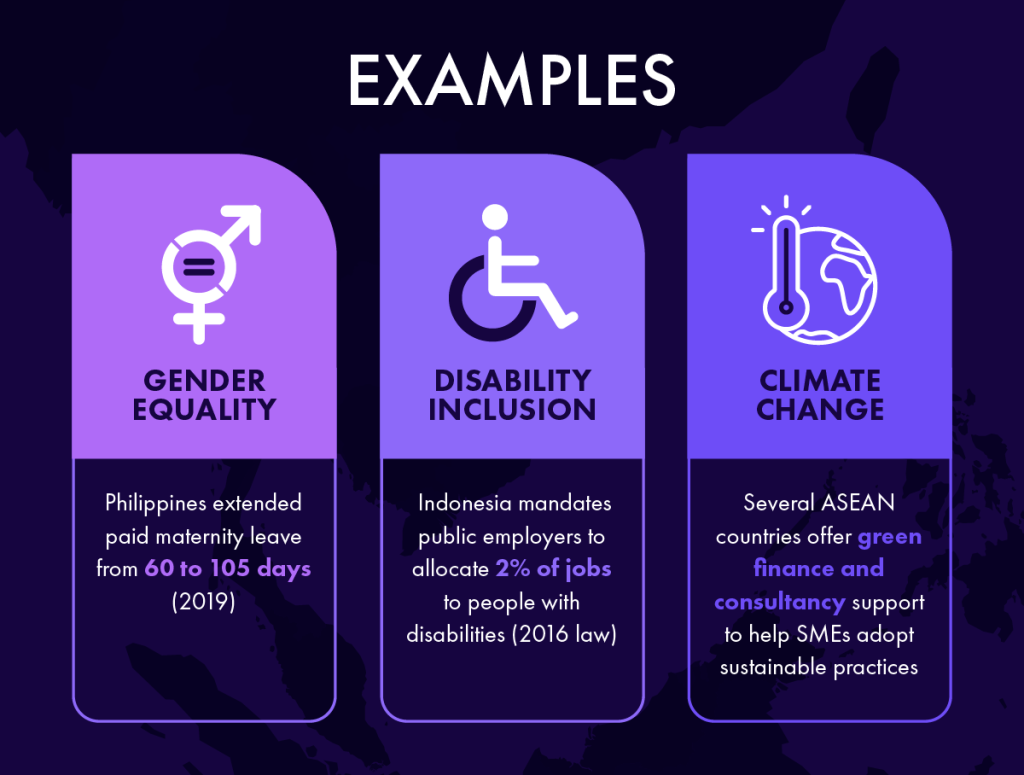 EXAMPLES

GENDER EQUALITY

Philippines extended paid maternity leave from 60 to 105 days (2019)

DISABILITY INCLUSION

Indonesia mandates public employers to allocate 2% of jobs to people with disabilities (2016 law)

CLIMATE CHANGE

Several ASEAN countries offer green finance and consultancy support to help SMEs adopt sustainable practices